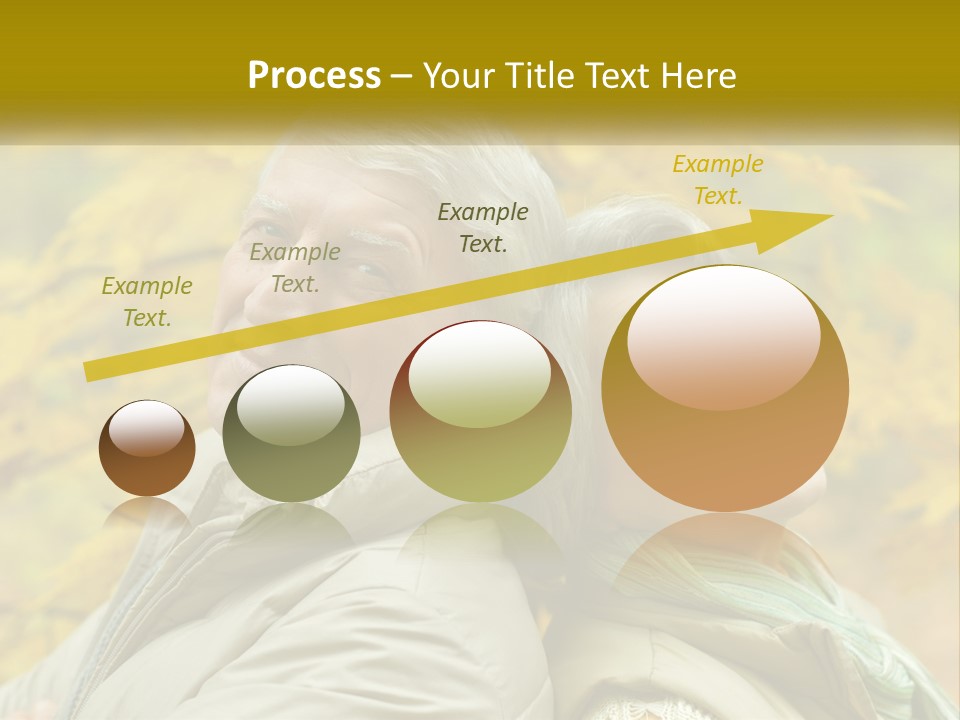 Process – Your Title Text Here

Example Text.

Example Text.

Example Text.

Example Text.